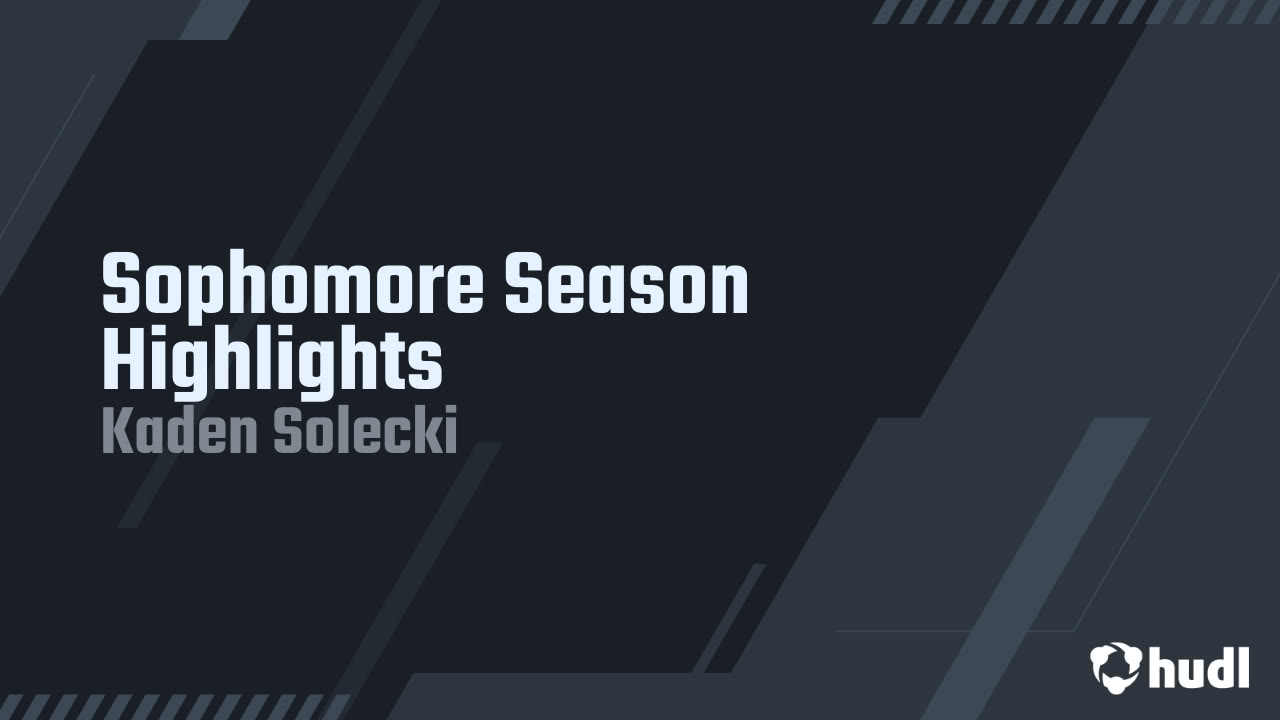 Sophomore Season Highlights
Kaden Solecki

hudl